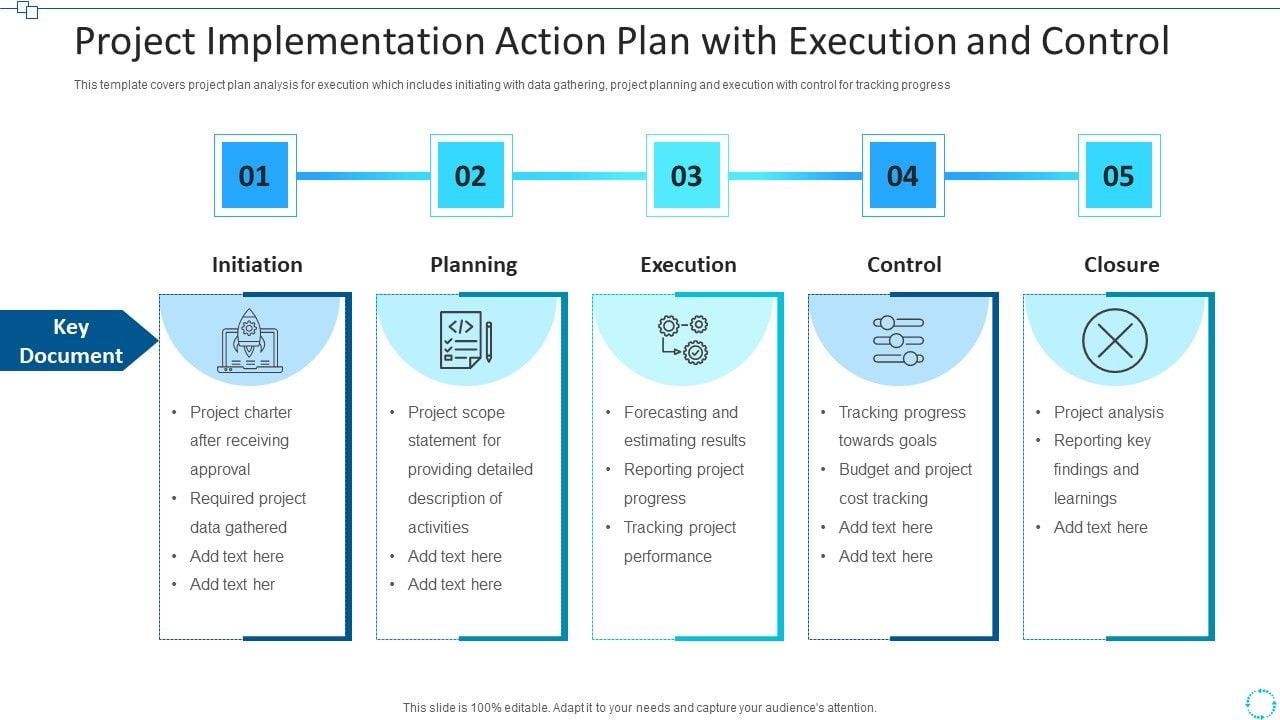 Project Implementation Action Plan with Execution and Control

This template covers project plan analysis for execution which includes initiating with data gathering, project planning and execution with control for tracking progress

01

02

03

04

05

Key Document

Initiation

- Project charter after receiving approval
- Required project data gathered
- Add text here
- Add text her

Planning

- Project scope statement for providing detailed description of activities
- Add text here
- Add text here

Execution

- Forecasting and estimating results
- Reporting project progress
- Tracking project performance

Control

- Tracking progress towards goals
- Budget and project cost tracking
- Add text here
- Add text here

Closure

- Project analysis
- Reporting key findings and learnings
- Add text here

This slide is 100% editable. Adapt it to your needs and capture your audience's attention.